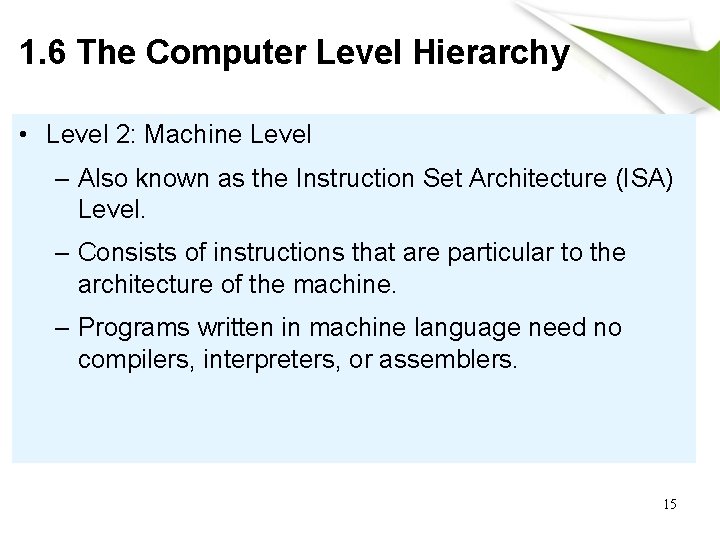 1.6 The Computer Level Hierarchy

• Level 2: Machine Level

– Also known as the Instruction Set Architecture (ISA) Level.

– Consists of instructions that are particular to the architecture of the machine.

– Programs written in machine language need no compilers, interpreters, or assemblers.

15